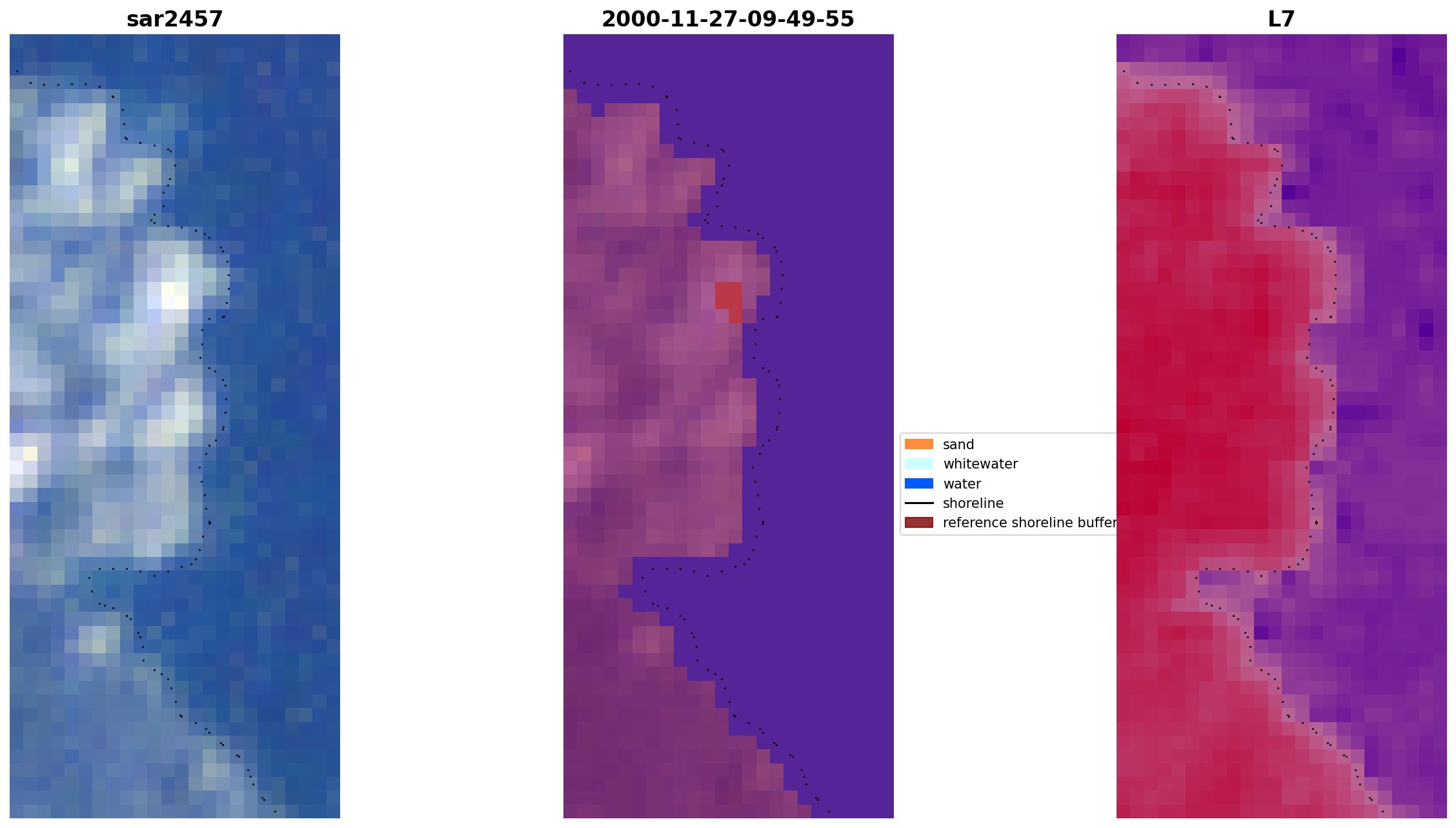 sar2457

2000-11-27-09-49-55

L7

sand
whitewater
water
shoreline
reference shoreline buffer